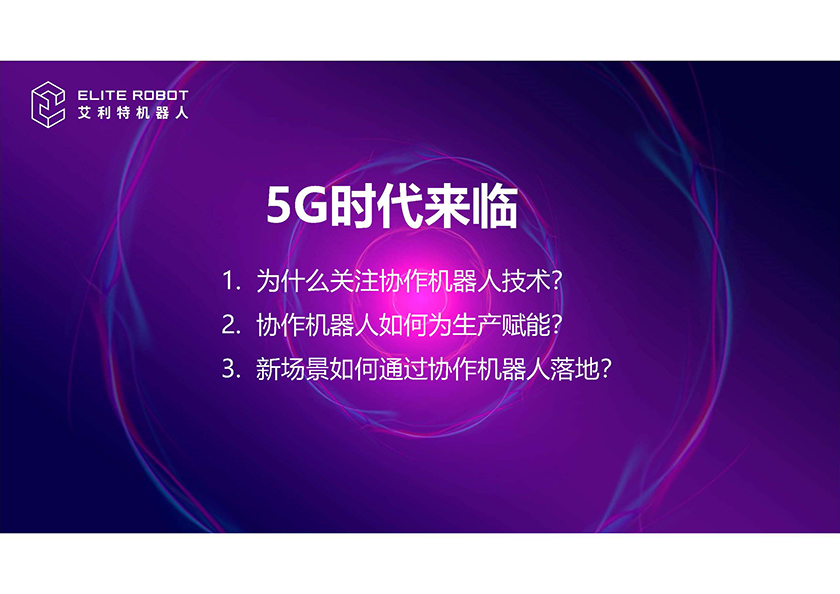 ELITE ROBOT
艾利特机器人

5G时代来临

1. 为什么关注协作机器人技术？
2. 协作机器人如何为生产赋能？
3. 新场景如何通过协作机器人落地？